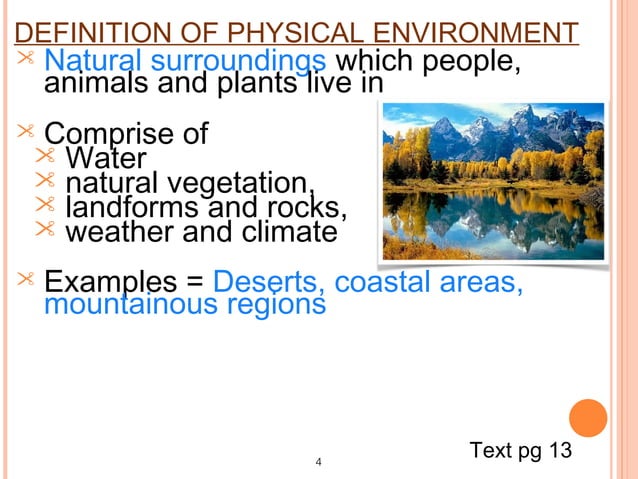 DEFINITION OF PHYSICAL ENVIRONMENT

Natural surroundings which people, animals and plants live in

Comprise of
Water
natural vegetation,
landforms and rocks,
weather and climate

Examples = Deserts, coastal areas, mountainous regions

Text pg 13

4